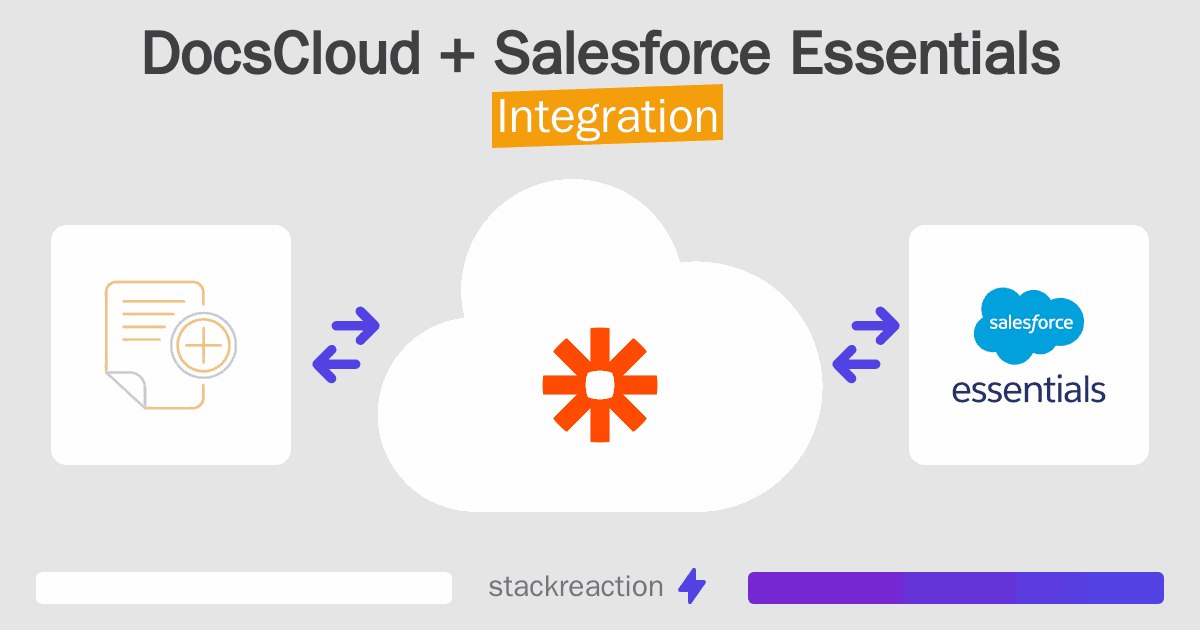 DocsCloud + Salesforce Essentials
Integration

salesforce
essentials

stackreaction